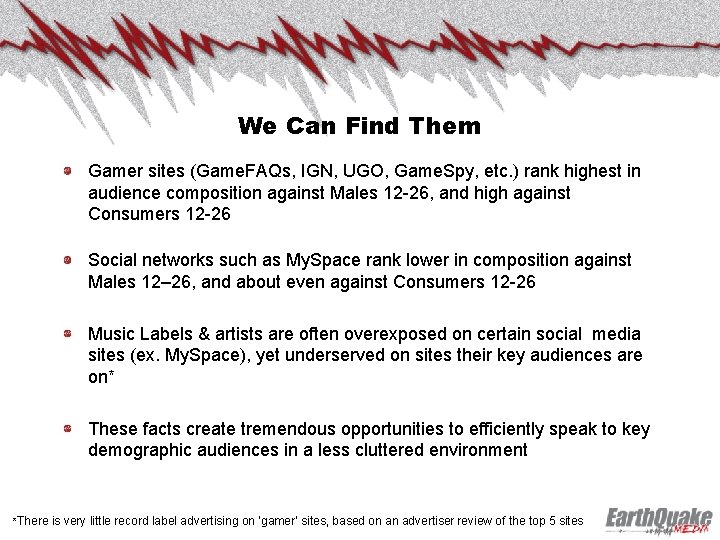 We Can Find Them

Gamer sites (GameFAQs, IGN, UGO, GameSpy, etc.) rank highest in audience composition against Males 12-26, and high against Consumers 12-26

Social networks such as MySpace rank lower in composition against Males 12–26, and about even against Consumers 12-26

Music Labels & artists are often overexposed on certain social media sites (ex. MySpace), yet underserved on sites their key audiences are on*

These facts create tremendous opportunities to efficiently speak to key demographic audiences in a less cluttered environment

*There is very little record label advertising on 'gamer' sites, based on an advertiser review of the top 5 sites

EarthQuake MEDIA